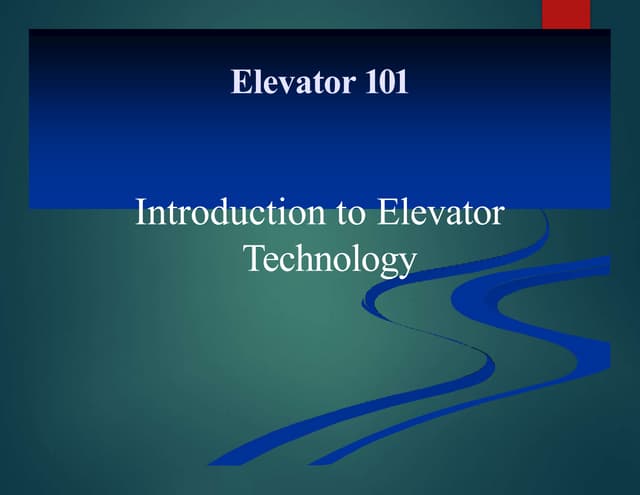 Elevator 101

Introduction to Elevator Technology